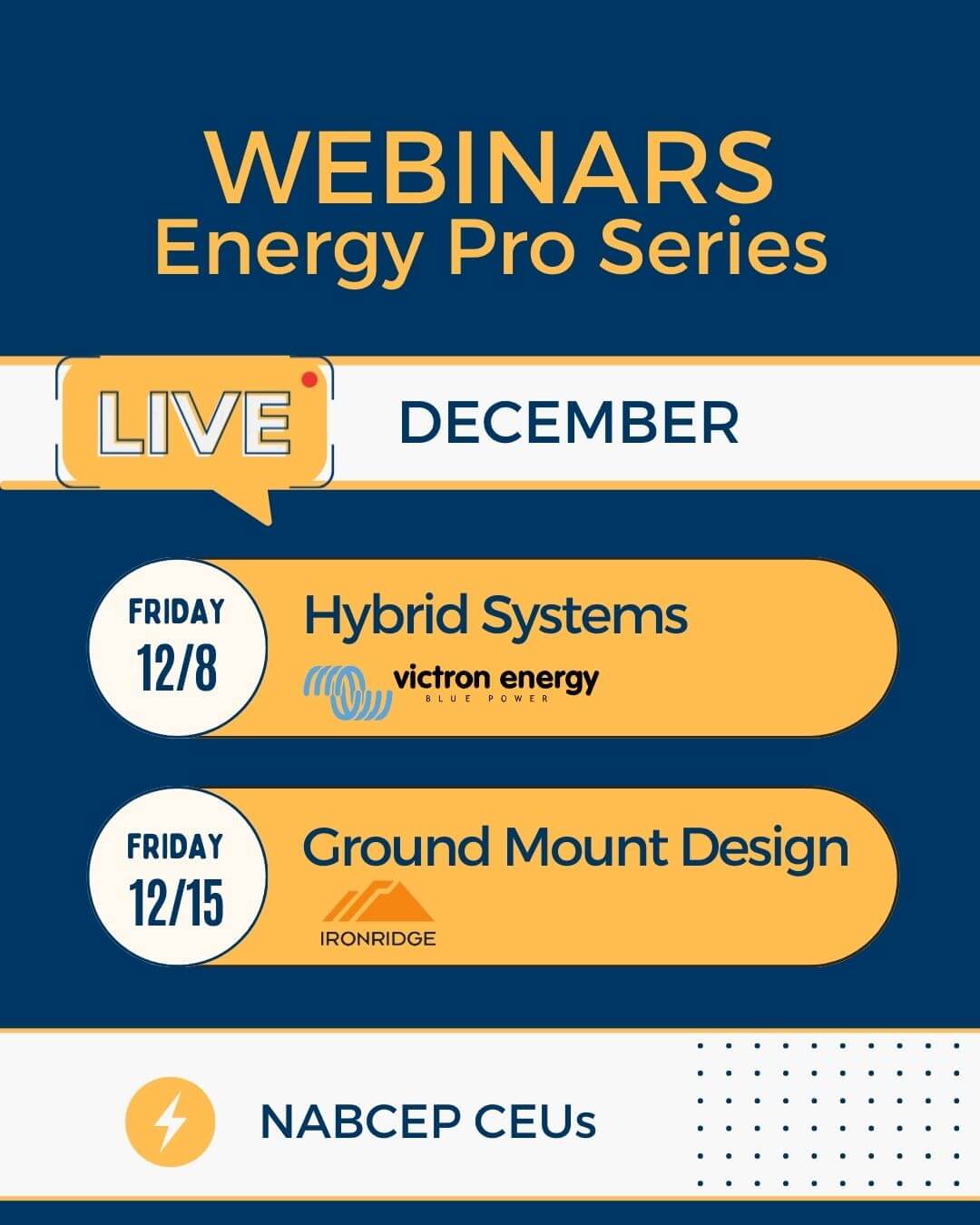 WEBINARS
Energy Pro Series

LIVE

DECEMBER

FRIDAY
12/8

Hybrid Systems

victron energy
BLUE POWER

FRIDAY
12/15

Ground Mount Design

IRONRIDGE

NABCEP CEUs